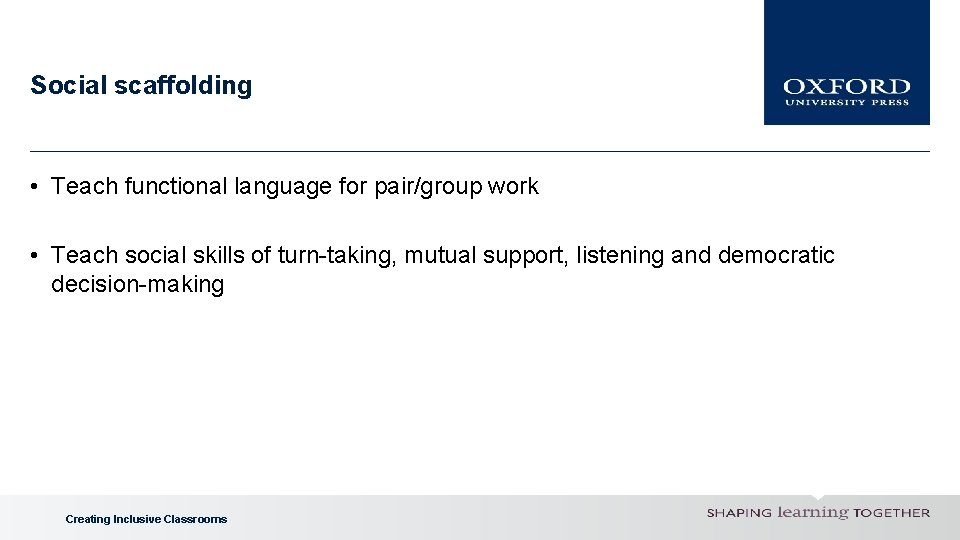 Social scaffolding

OXFORD
UNIVERSITY PRESS

• Teach functional language for pair/group work

• Teach social skills of turn-taking, mutual support, listening and democratic decision-making

Creating Inclusive Classrooms

SHAPING learning TOGETHER